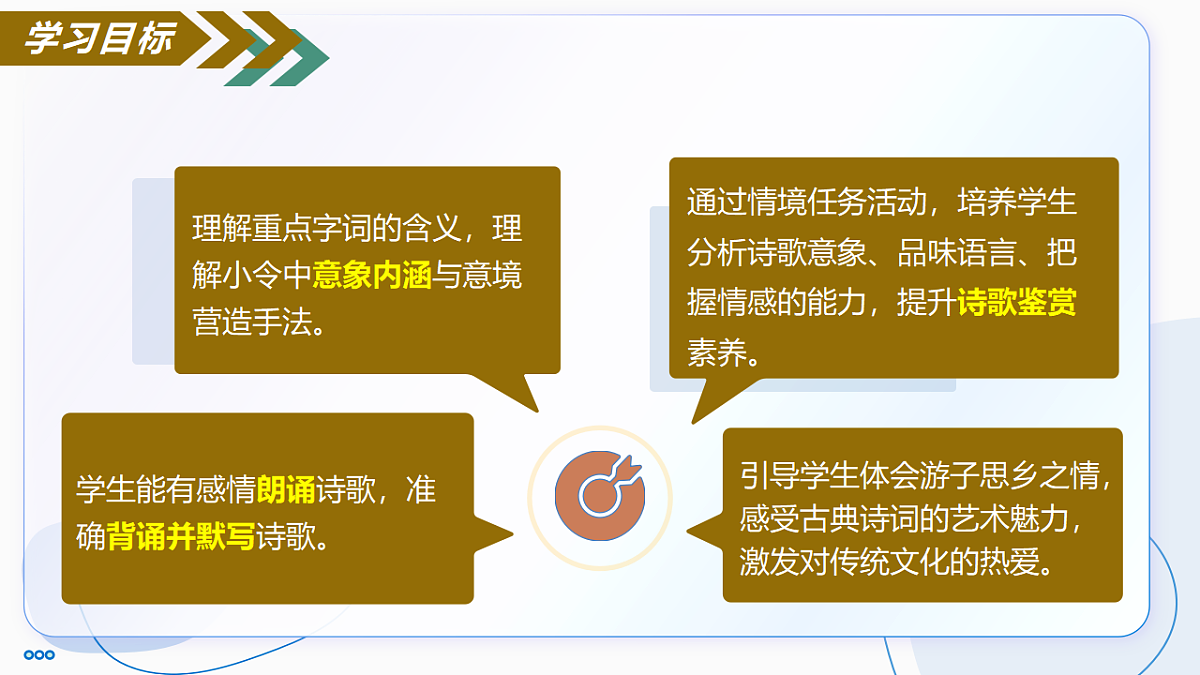 学习目标

理解重点字词的含义，理解小令中意象内涵与意境营造手法。

通过情境任务活动，培养学生分析诗歌意象、品味语言、把握情感的能力，提升诗歌鉴赏素养。

学生能有感情朗诵诗歌，准确背诵并默写诗歌。

引导学生体会游子思乡之情，感受古典诗词的艺术魅力，激发对传统文化的热爱。